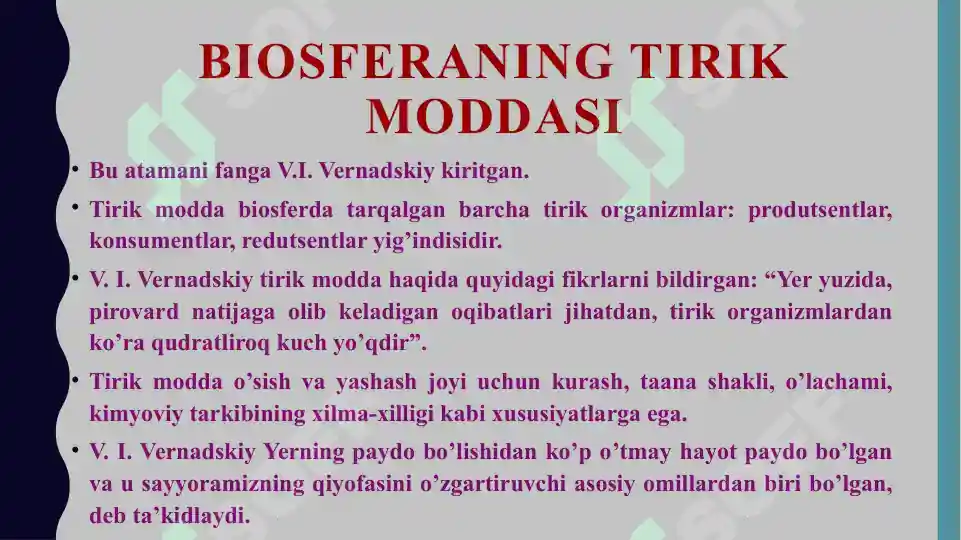 BIOSFERANING TIRIK MODDASI

• Bu atamani fanga V.I. Vernadskiy kiritgan.

• Tirik modda biosferda tarqalgan barcha tirik organizmlar: produtsentlar, konsumentlar, redutsentlar yig’indisidir.

• V. I. Vernadskiy tirik modda haqida quyidagi fikrlarni bildirgan: “Yer yuzida, pirovard natijaga olib keladigan oqibatlari jihatdan, tirik organizmlardan ko’ra qudratliroq kuch yo’qdir”.

• Tirik modda o’sish va yashash joyi uchun kurash, taana shakli, o’lachami, kimyoviy tarkibining xilma-xilligi kabi xususiyatlarga ega.

• V. I. Vernadskiy Yerning paydo bo’lishidan ko’p o’tmay hayot paydo bo’lgan va u sayyoramizning qiyofasini o’zgartiruvchi asosiy omillardan biri bo’lgan, deb ta’kidlaydi.